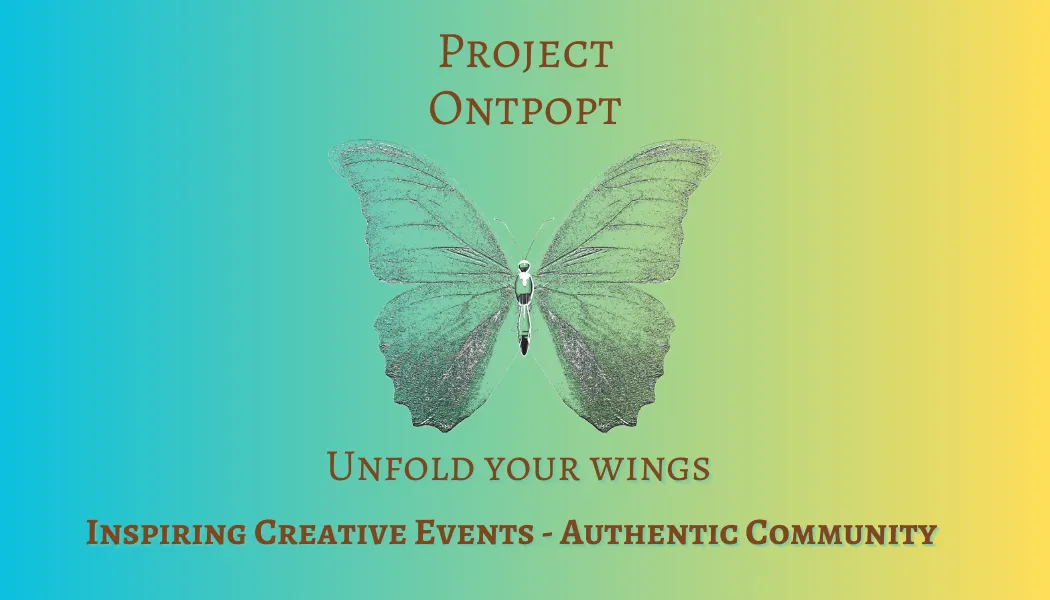 Project Ontpopt

Unfold your wings

Inspiring Creative Events - Authentic Community